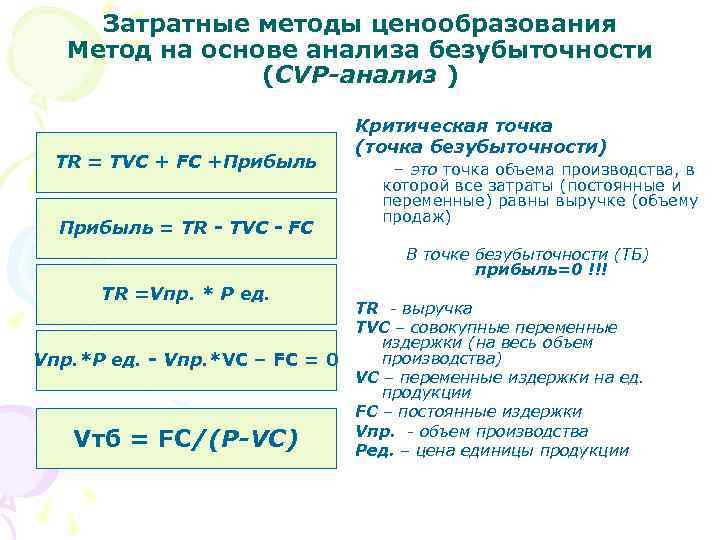 Затратные методы ценообразования
Метод на основе анализа безубыточности
(CVP-анализ )

TR = TVC + FC +Прибыль

Прибыль = TR - TVC - FC

TR =Vпр. * P ед.

Vпр.*P ед. - Vпр.*VC – FC = 0

Vтб = FC/(P-VC)

Критическая точка
(точка безубыточности)

– это точка объема производства, в которой все затраты (постоянные и переменные) равны выручке (объему продаж)

В точке безубыточности (ТБ)
прибыль=0 !!!

TR - выручка
TVC – совокупные переменные издержки (на весь объем производства)
VC – переменные издержки на ед. продукции
FC – постоянные издержки
Vпр. - объем производства
Pед. – цена единицы продукции